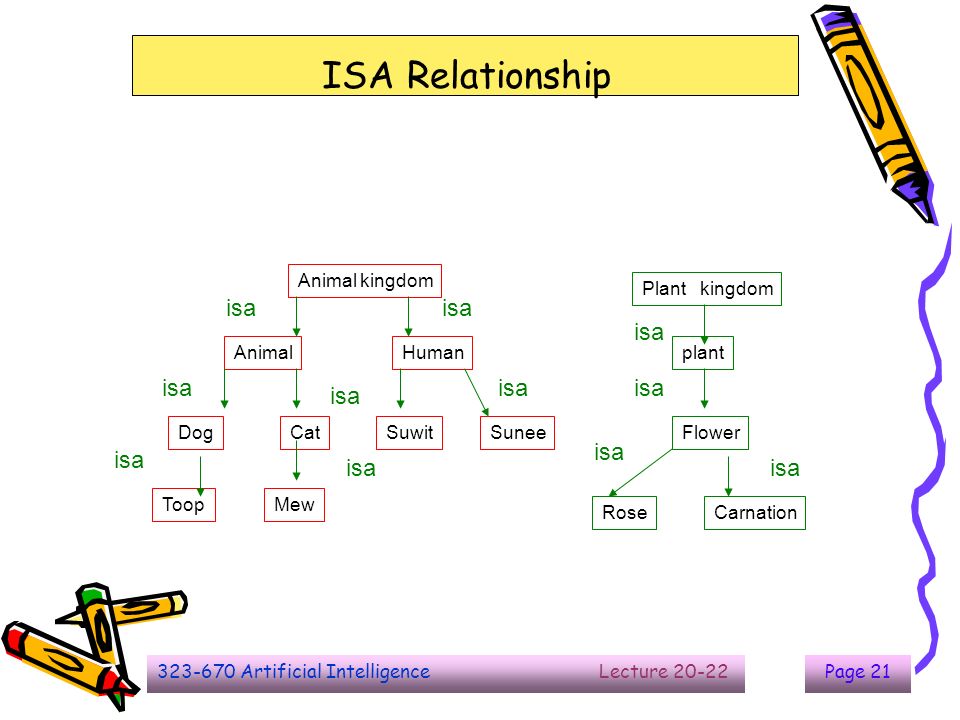 ISA Relationship

Animal kingdom

isa

isa

Animal

Human

isa

isa

isa

Dog

Cat

Suwit

Sunee

isa

isa

Toop

Mew

Plant kingdom

isa

plant

isa

Flower

isa

isa

Rose

Carnation

323-670 Artificial Intelligence

Lecture 20-22

Page 21